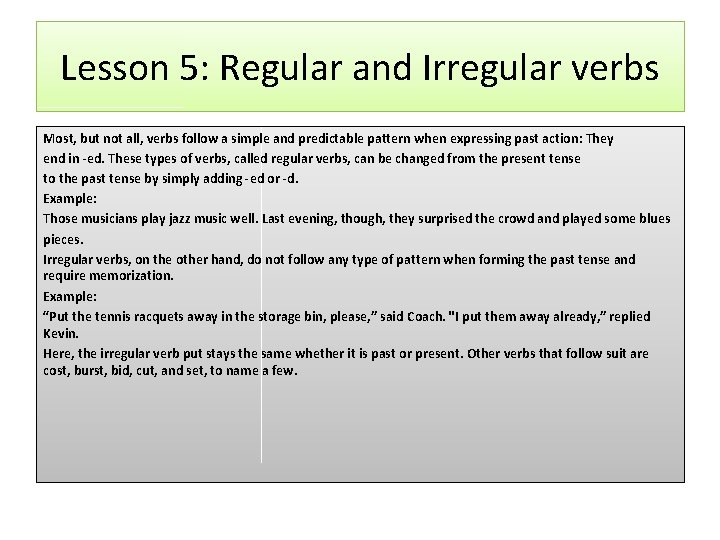 Lesson 5: Regular and Irregular verbs

Most, but not all, verbs follow a simple and predictable pattern when expressing past action: They end in -ed. These types of verbs, called regular verbs, can be changed from the present tense to the past tense by simply adding -ed or -d.

Example:

Those musicians play jazz music well. Last evening, though, they surprised the crowd and played some blues pieces.

Irregular verbs, on the other hand, do not follow any type of pattern when forming the past tense and require memorization.

Example:

“Put the tennis racquets away in the storage bin, please,” said Coach. "I put them away already,” replied Kevin.

Here, the irregular verb put stays the same whether it is past or present. Other verbs that follow suit are cost, burst, bid, cut, and set, to name a few.